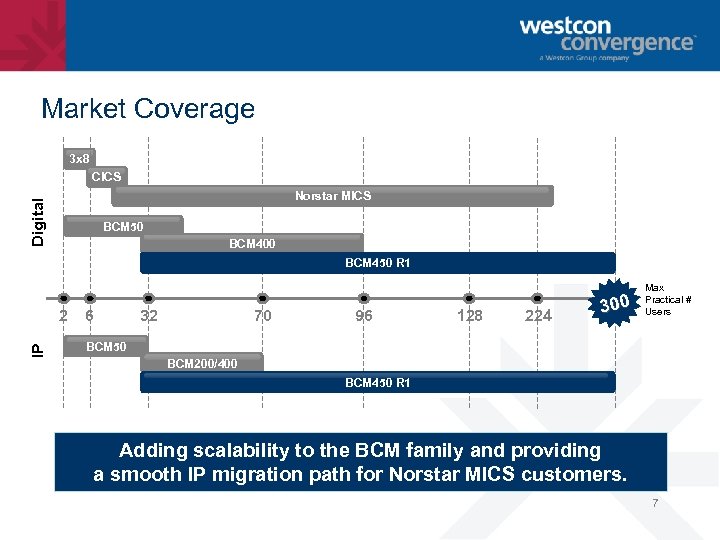 westcon convergence
a Westcon Group company

Market Coverage

Digital

3x8

CICS

Norstar MICS

BCM50

BCM400

BCM450 R1

2 6 32 70 96 128 224

300

Max Practical # Users

IP

BCM50

BCM200/400

BCM450 R1

Adding scalability to the BCM family and providing a smooth IP migration path for Norstar MICS customers.

7